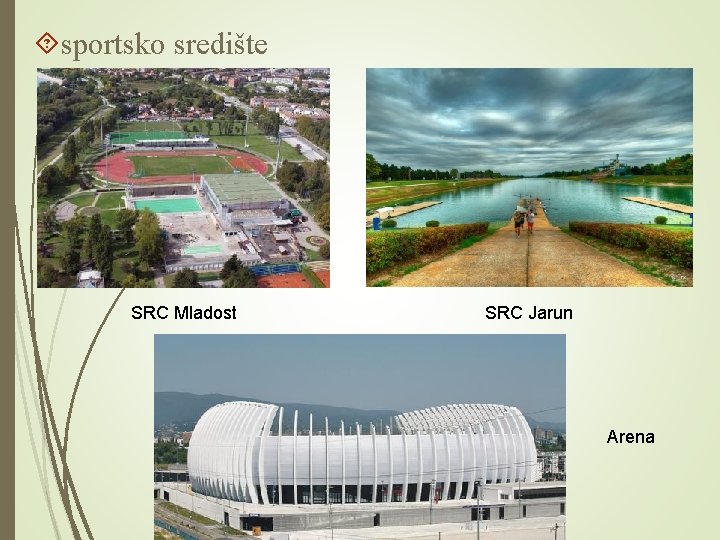 sportsko središte

SRC Mladost

SRC Jarun

Arena